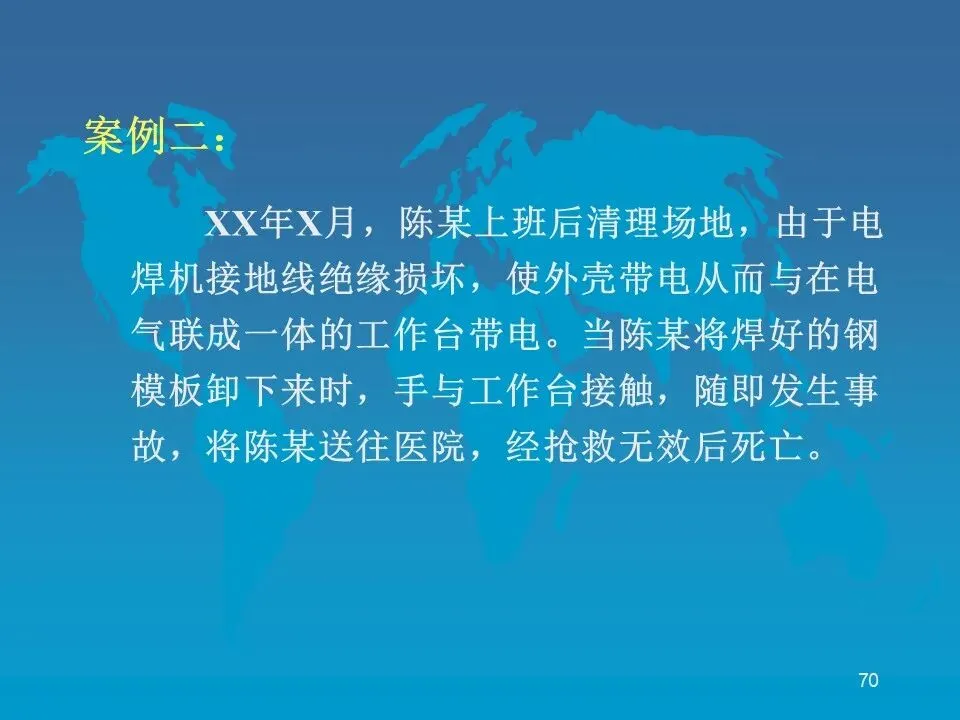 案例二：

XX年X月，陈某上班后清理场地，由于电焊机接地线绝缘损坏，使外壳带电从而与在电气联成一体的工作台带电。当陈某将焊好的钢模板卸下来时，手与工作台接触，随即发生事故，将陈某送往医院，经抢救无效后死亡。

70